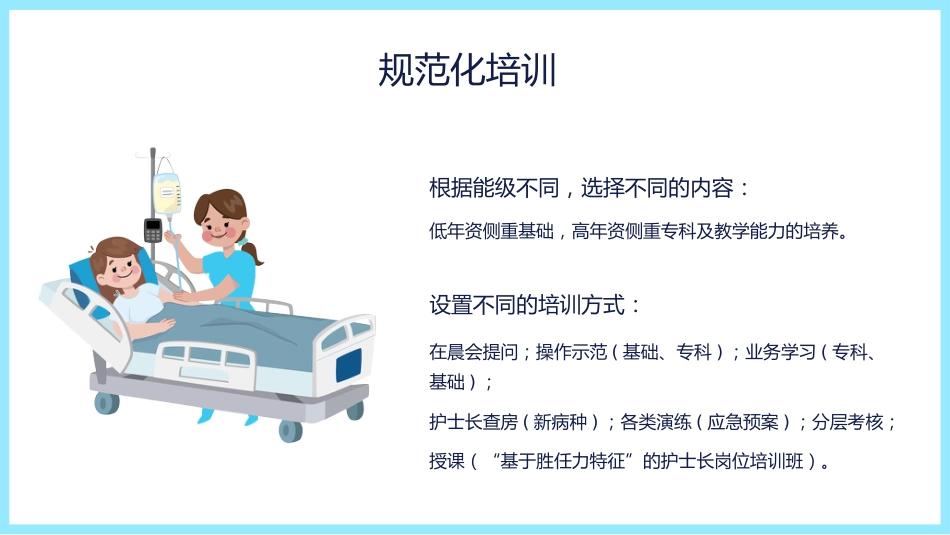 规范化培训

根据能级不同，选择不同的内容：

低年资侧重基础，高年资侧重专科及教学能力的培养。

设置不同的培训方式：

在晨会提问；操作示范（基础、专科）；业务学习（专科、基础）；

护士长查房（新病种）；各类演练（应急预案）；分层考核；

授课（“基于胜任力特征”的护士长岗位培训班）。